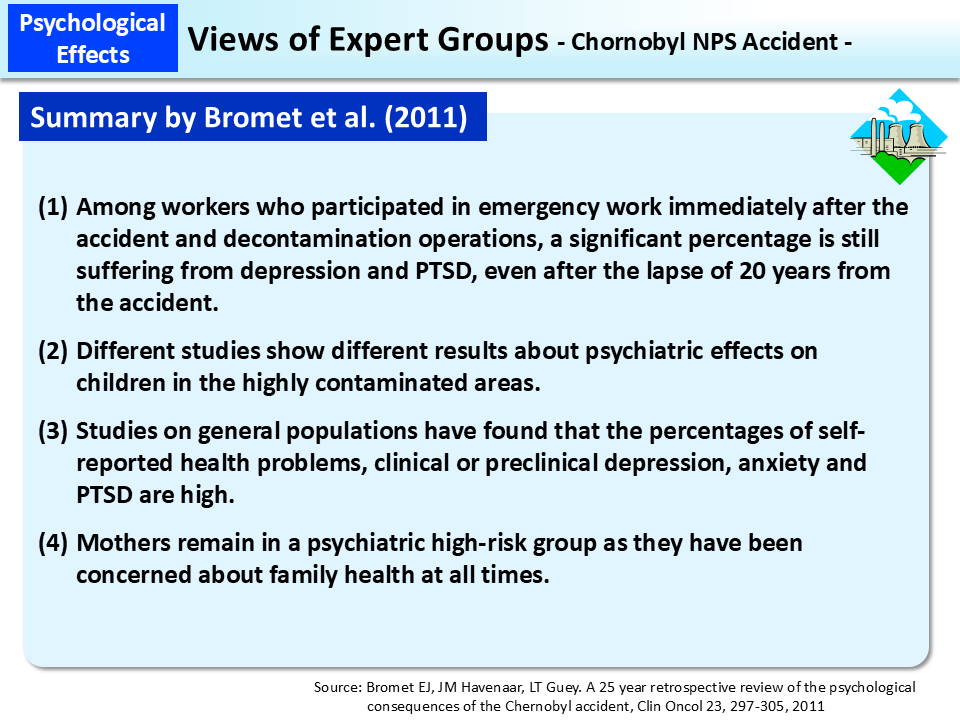 Psychological Effects

Views of Expert Groups - Chornobyl NPS Accident -

Summary by Bromet et al. (2011)

(1) Among workers who participated in emergency work immediately after the accident and decontamination operations, a significant percentage is still suffering from depression and PTSD, even after the lapse of 20 years from the accident.

(2) Different studies show different results about psychiatric effects on children in the highly contaminated areas.

(3) Studies on general populations have found that the percentages of self-reported health problems, clinical or preclinical depression, anxiety and PTSD are high.

(4) Mothers remain in a psychiatric high-risk group as they have been concerned about family health at all times.

Source: Bromet EJ, JM Havenaar, LT Guey. A 25 year retrospective review of the psychological consequences of the Chernobyl accident, Clin Oncol 23, 297-305, 2011